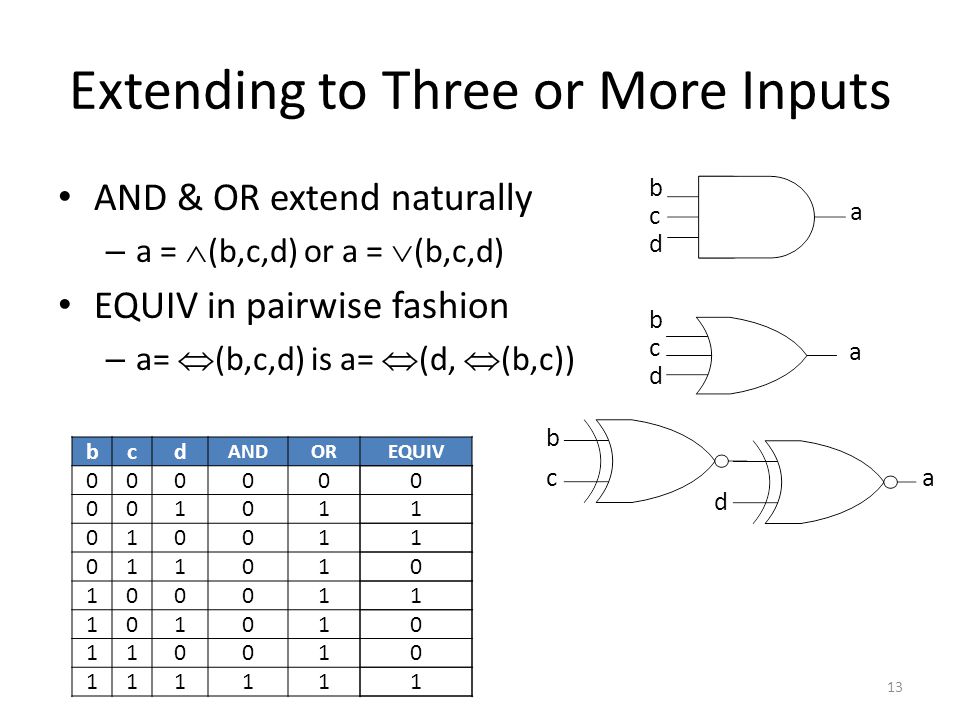 Extending to Three or More Inputs

• AND & OR extend naturally
– a = $\wedge$(b,c,d) or a = $\vee$(b,c,d)

• EQUIV in pairwise fashion
– a= $\Leftrightarrow$(b,c,d) is a= $\Leftrightarrow$(d, $\Leftrightarrow$(b,c))

b
c
d
a

b
c
d
a

b
c
d
a

| b | c | d | AND | OR | EQUIV |
|---|---|---|---|---|---|
| 0 | 0 | 0 | 0 | 0 | 0 |
| 0 | 0 | 1 | 0 | 1 | 1 |
| 0 | 1 | 0 | 0 | 1 | 1 |
| 0 | 1 | 1 | 0 | 1 | 0 |
| 1 | 0 | 0 | 0 | 1 | 1 |
| 1 | 0 | 1 | 0 | 1 | 0 |
| 1 | 1 | 0 | 0 | 1 | 0 |
| 1 | 1 | 1 | 1 | 1 | 1 |

13